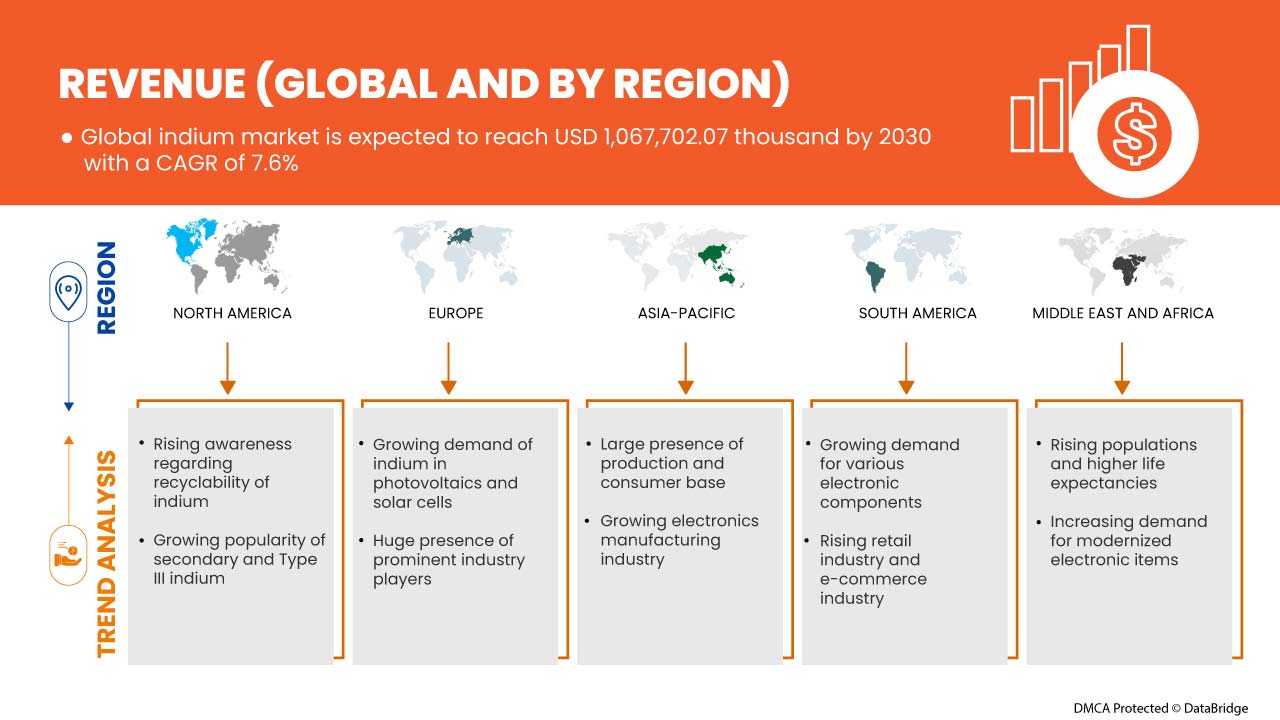 REVENUE (GLOBAL AND BY REGION)

● Global indium market is expected to reach USD 1,067,702.07 thousand by 2030 with a CAGR of 7.6%

REGION

NORTH AMERICA

EUROPE

ASIA-PACIFIC

SOUTH AMERICA

MIDDLE EAST AND AFRICA

TREND ANALYSIS

• Rising awareness regarding recyclability of indium

• Growing popularity of secondary and Type III indium

• Growing demand of indium in photovoltaics and solar cells

• Huge presence of prominent industry players

• Large presence of production and consumer base

• Growing electronics manufacturing industry

• Growing demand for various electronic components

• Rising retail industry and e-commerce industry

• Rising populations and higher life expectancies

• Increasing demand for modernized electronic items

DMCA Protected © DataBridge